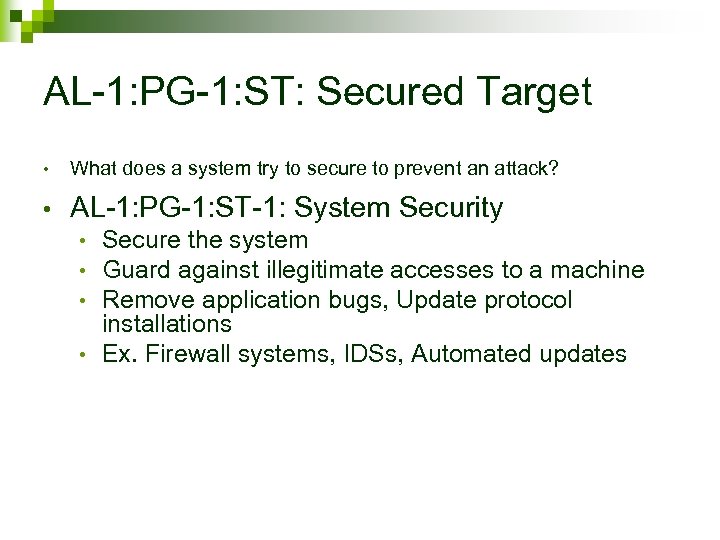 AL-1:PG-1:ST: Secured Target

• What does a system try to secure to prevent an attack?

• AL-1:PG-1:ST-1: System Security
  • Secure the system
  • Guard against illegitimate accesses to a machine
  • Remove application bugs, Update protocol installations
  • Ex. Firewall systems, IDSs, Automated updates